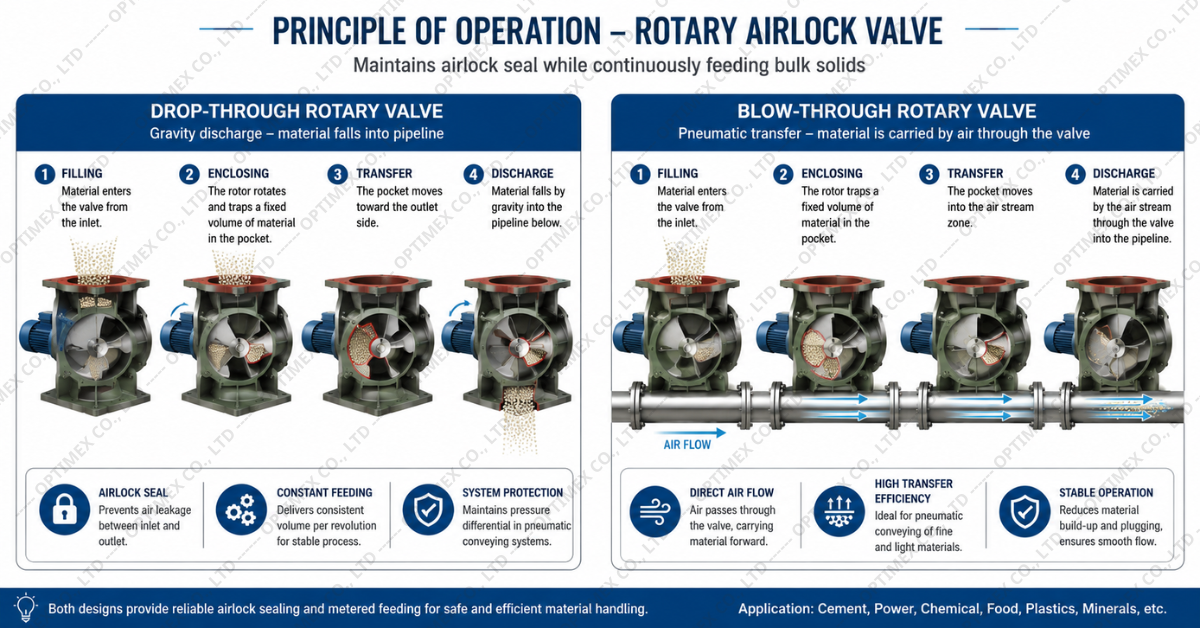 PRINCIPLE OF OPERATION – ROTARY AIRLOCK VALVE

Maintains airlock seal while continuously feeding bulk solids

DROP-THROUGH ROTARY VALVE

Gravity discharge – material falls into pipeline

1 FILLING
Material enters the valve from the inlet.

2 ENCLOSING
The rotor rotates and traps a fixed volume of material in the pocket.

3 TRANSFER
The pocket moves toward the outlet side.

4 DISCHARGE
Material falls by gravity into the pipeline below.

AIRLOCK SEAL
Prevents air leakage between inlet and outlet.

CONSTANT FEEDING
Delivers consistent volume per revolution for stable process.

SYSTEM PROTECTION
Maintains pressure differential in pneumatic conveying systems.

BLOW-THROUGH ROTARY VALVE

Pneumatic transfer – material is carried by air through the valve

1 FILLING
Material enters the valve from the inlet.

2 ENCLOSING
The rotor traps a fixed volume of material in the pocket.

3 TRANSFER
The pocket moves into the air stream zone.

4 DISCHARGE
Material is carried by the air stream through the valve into the pipeline.

AIR FLOW

DIRECT AIR FLOW
Air passes through the valve, carrying material forward.

HIGH TRANSFER EFFICIENCY
Ideal for pneumatic conveying of fine and light materials.

STABLE OPERATION
Reduces material build-up and plugging, ensures smooth flow.

Both designs provide reliable airlock sealing and metered feeding for safe and efficient material handling.

Application: Cement, Power, Chemical, Food, Plastics, Minerals, etc.

OPTIMEX CO., LTD